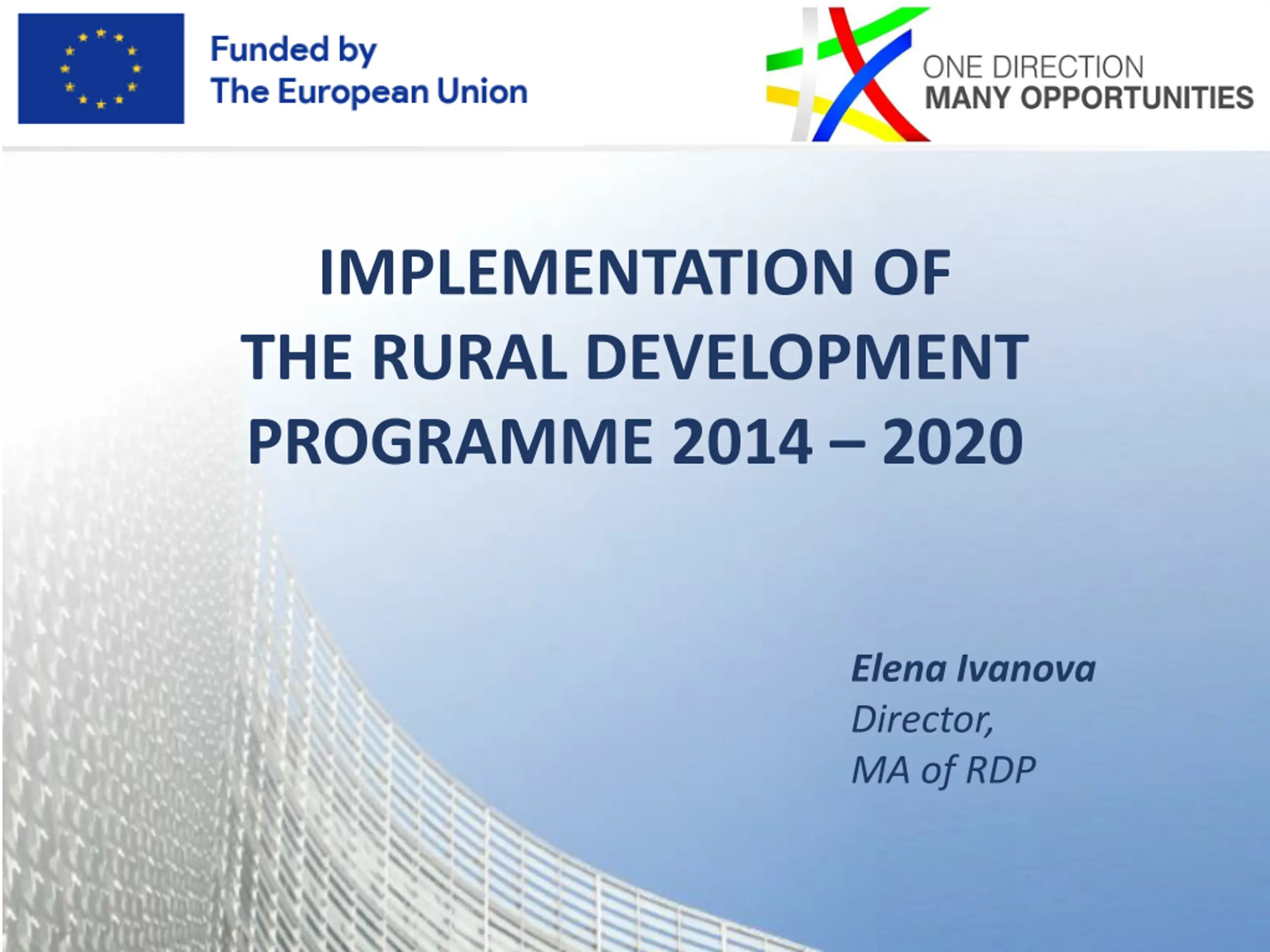 Funded by
The European Union

ONE DIRECTION
MANY OPPORTUNITIES

IMPLEMENTATION OF
THE RURAL DEVELOPMENT
PROGRAMME 2014 – 2020

Elena Ivanova
Director,
MA of RDP